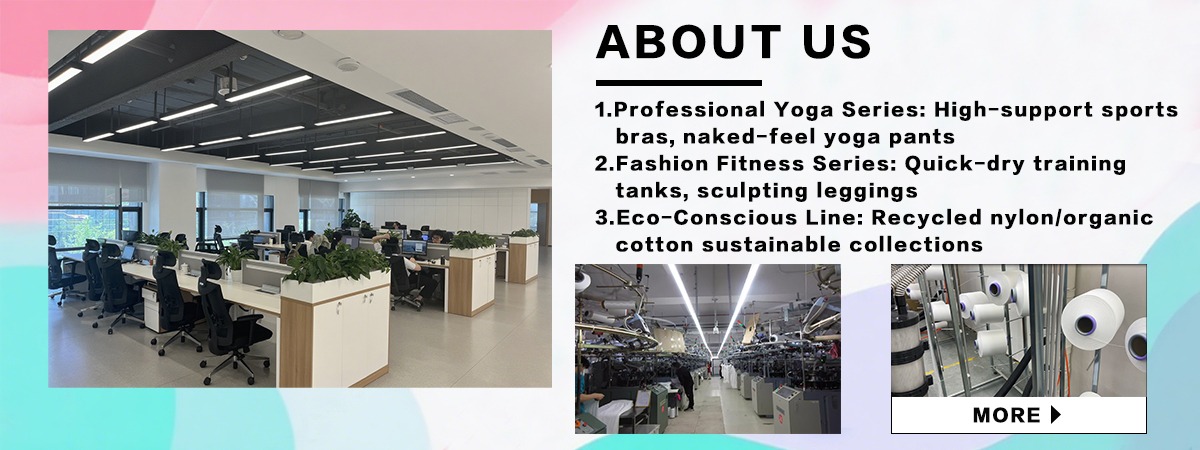 ABOUT US

1.Professional Yoga Series: High-support sports bras, naked-feel yoga pants

2.Fashion Fitness Series: Quick-dry training tanks, sculpting leggings

3.Eco-Conscious Line: Recycled nylon/organic cotton sustainable collections

MORE